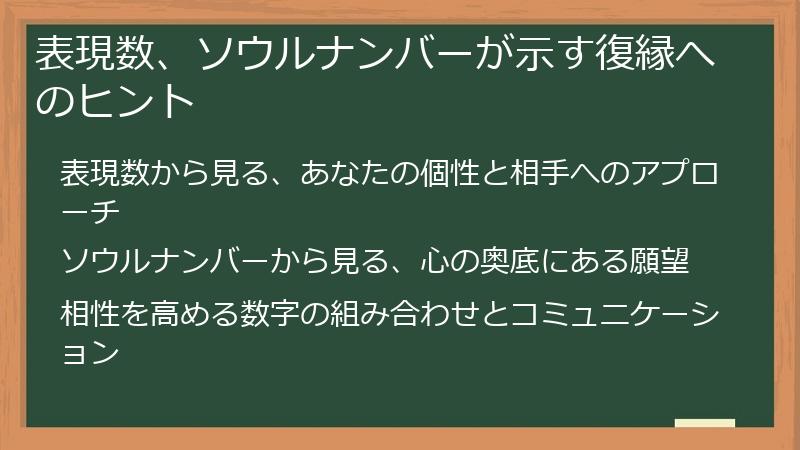 表現数、ソウルナンバーが示す復縁へのヒント

表現数から見る、あなたの個性と相手へのアプローチ

ソウルナンバーから見る、心の奥底にある願望

相性を高める数字の組み合わせとコミュニケーション